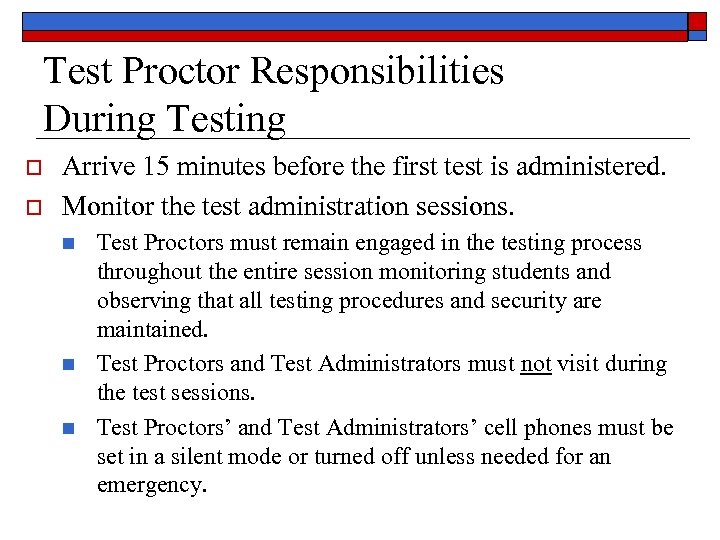 Test Proctor Responsibilities During Testing

Arrive 15 minutes before the first test is administered.

Monitor the test administration sessions.

Test Proctors must remain engaged in the testing process throughout the entire session monitoring students and observing that all testing procedures and security are maintained.

Test Proctors and Test Administrators must not visit during the test sessions.

Test Proctors' and Test Administrators' cell phones must be set in a silent mode or turned off unless needed for an emergency.